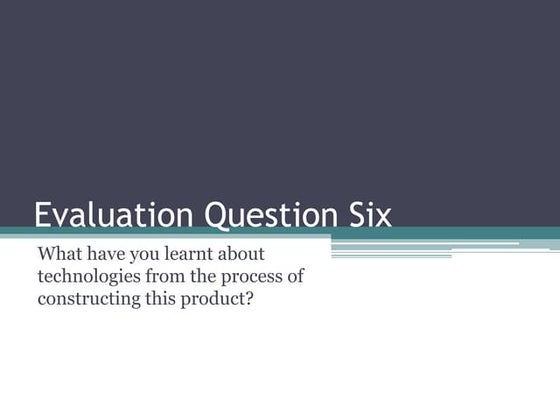 Evaluation Question Six

What have you learnt about technologies from the process of constructing this product?